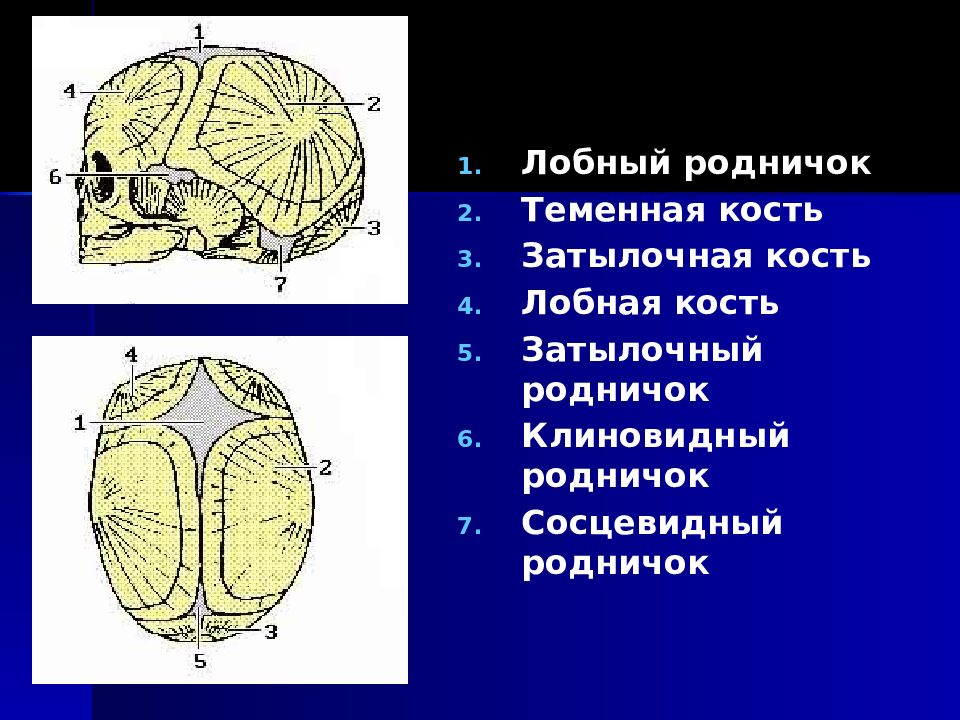 1
4
2
6
3
7

4
1
2
3
5

1. Лобный родничок
2. Теменная кость
3. Затылочная кость
4. Лобная кость
5. Затылочный родничок
6. Клиновидный родничок
7. Сосцевидный родничок